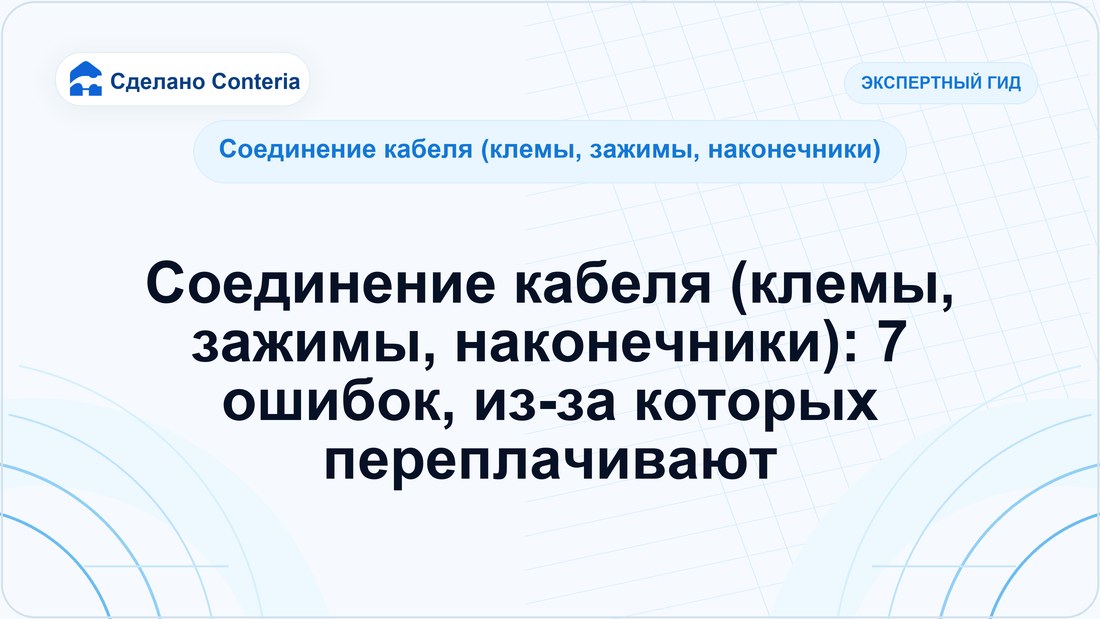 Сделано Conteria

ЭКСПЕРТНЫЙ ГИД

Соединение кабеля (клемы, зажимы, наконечники)

Соединение кабеля (клемы, зажимы, наконечники): 7 ошибок, из-за которых переплачивают